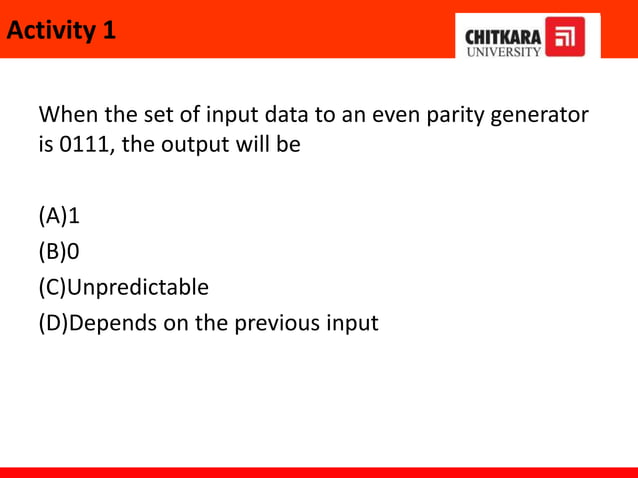 Activity 1

CHITKARA UNIVERSITY

When the set of input data to an even parity generator is 0111, the output will be

(A)1
(B)0
(C)Unpredictable
(D)Depends on the previous input